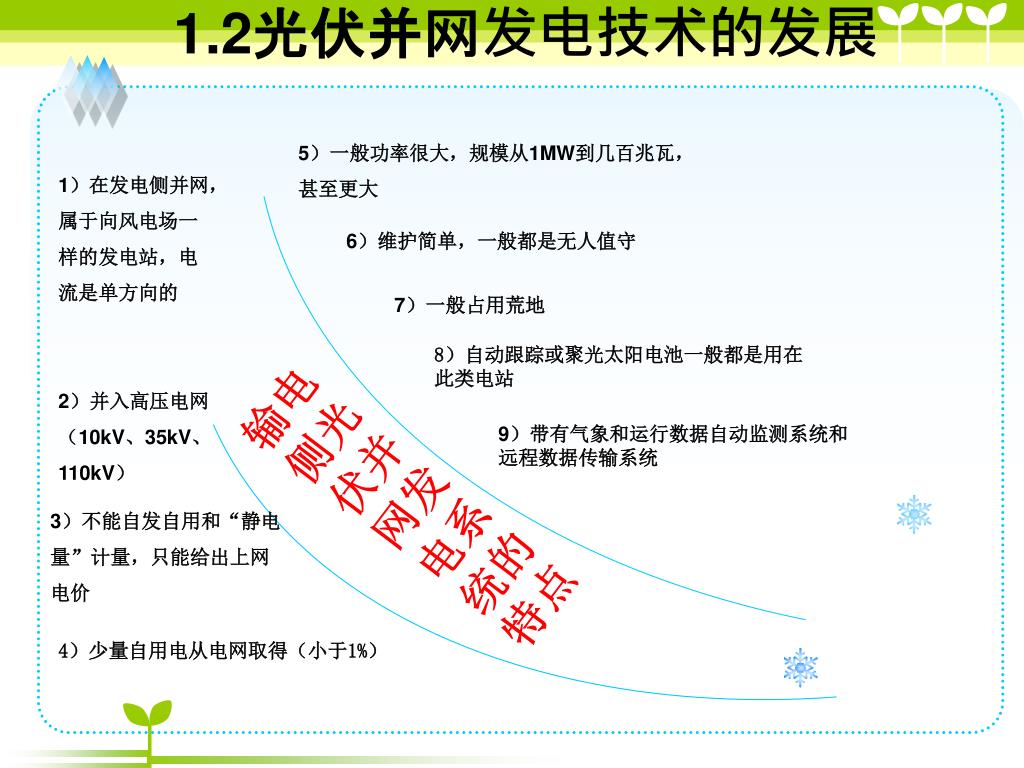 1.2光伏并网发电技术的发展

1）在发电侧并网，属于向风电场一样的发电站，电流是单方向的

2）并入高压电网（10kV、35kV、110kV）

3）不能自发自用和“静电量”计量，只能给出上网电价

4）少量自用电从电网取得（小于1%）

输电侧光伏并网发电系统的特点

5）一般功率很大，规模从1MW到几百兆瓦，甚至更大

6）维护简单，一般都是无人值守

7）一般占用荒地

8）自动跟踪或聚光太阳电池一般都是用在此类电站

9）带有气象和运行数据自动监测系统和远程数据传输系统